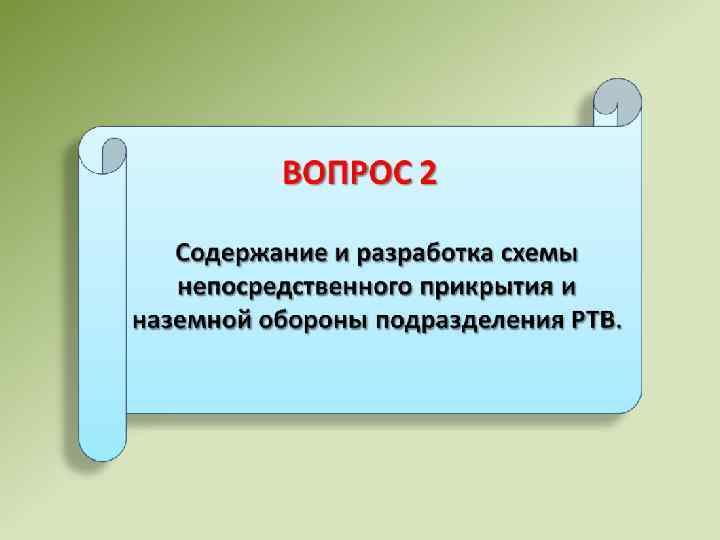 ВОПРОС 2

Содержание и разработка схемы непосредственного прикрытия и наземной обороны подразделения РТВ.